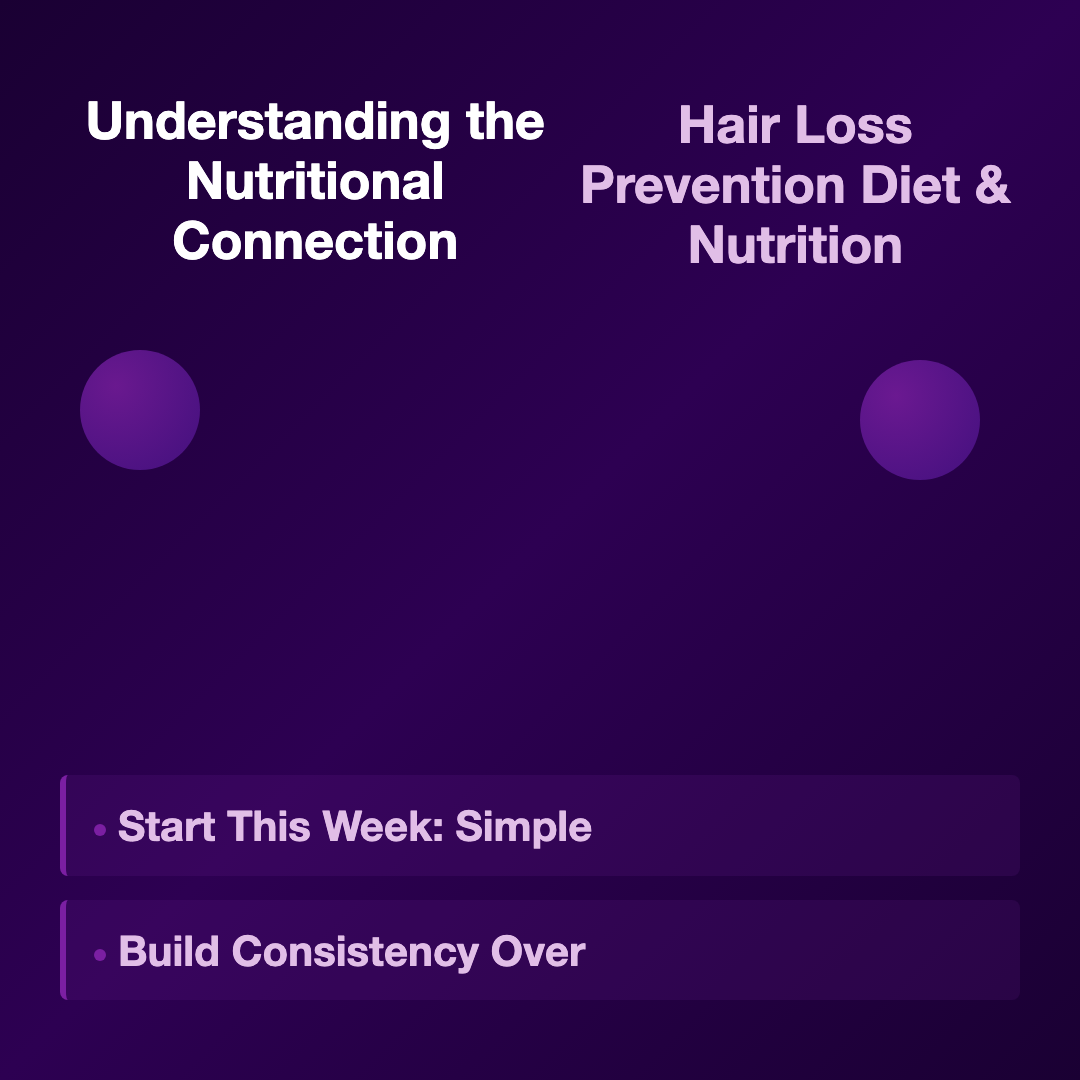 Understanding the Nutritional Connection

Hair Loss Prevention Diet & Nutrition

• Start This Week: Simple

• Build Consistency Over